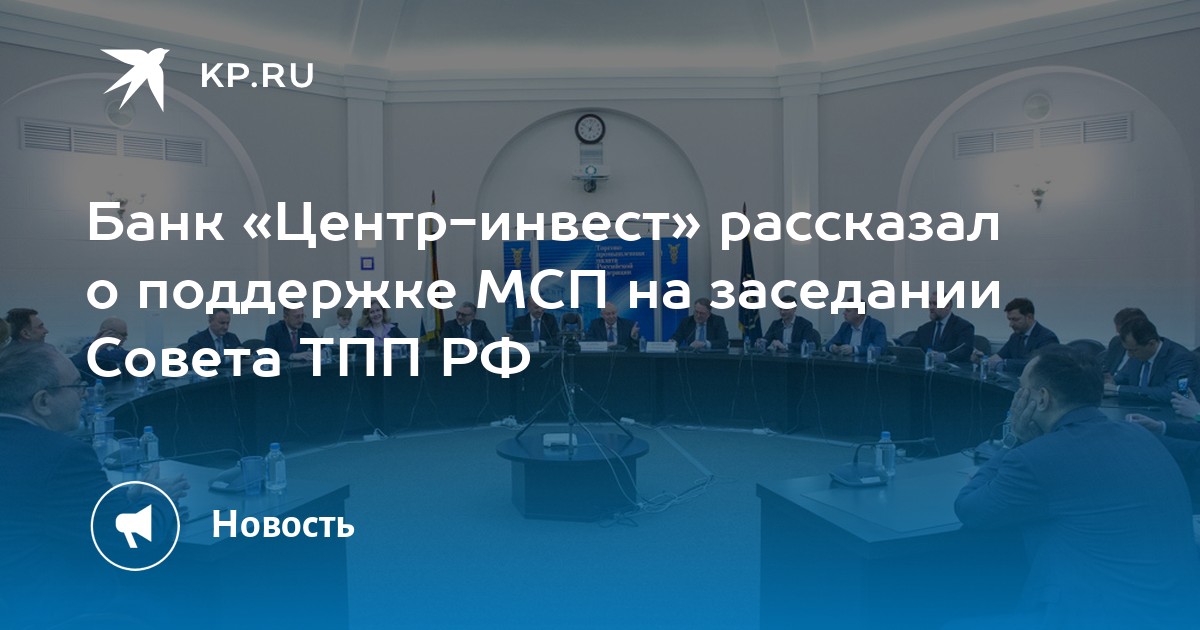 KP.RU

Банк «Центр-инвест» рассказал о поддержке МСП на заседании Совета ТПП РФ

Новость